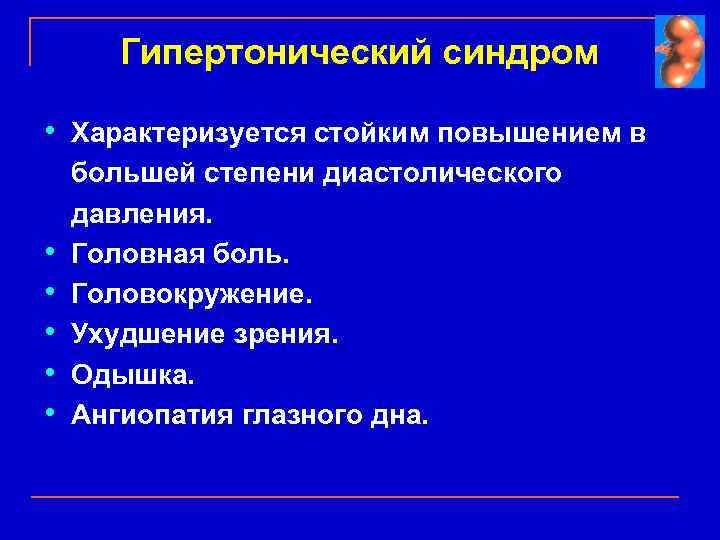 Гипертонический синдром

• Характеризуется стойким повышением в большей степени диастолического давления.
• Головная боль.
• Головокружение.
• Ухудшение зрения.
• Одышка.
• Ангиопатия глазного дна.